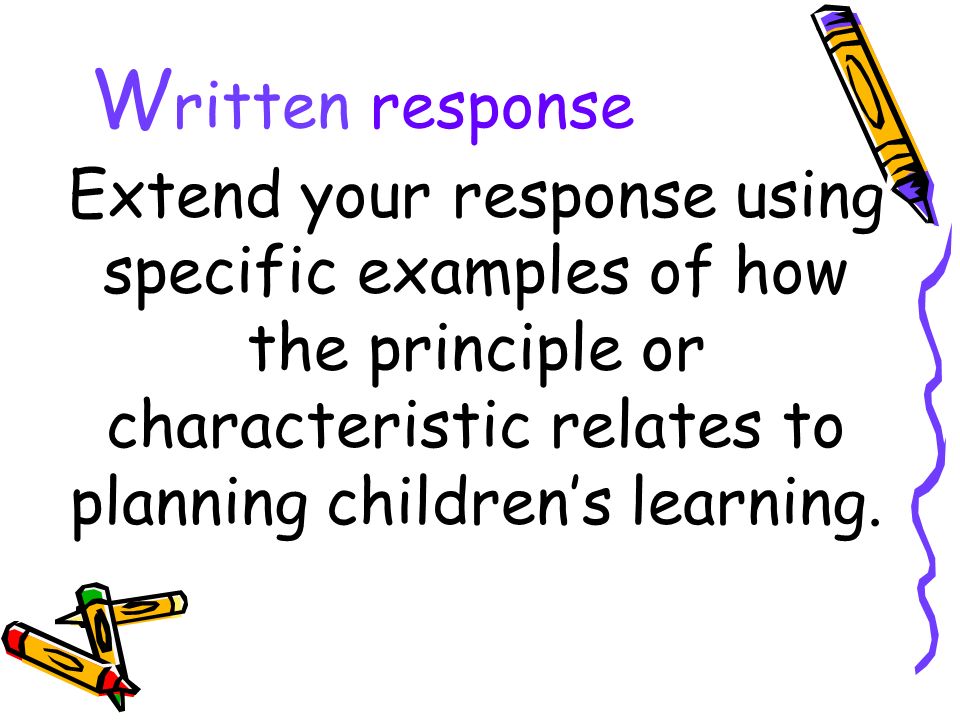 Written response

Extend your response using specific examples of how the principle or characteristic relates to planning children's learning.